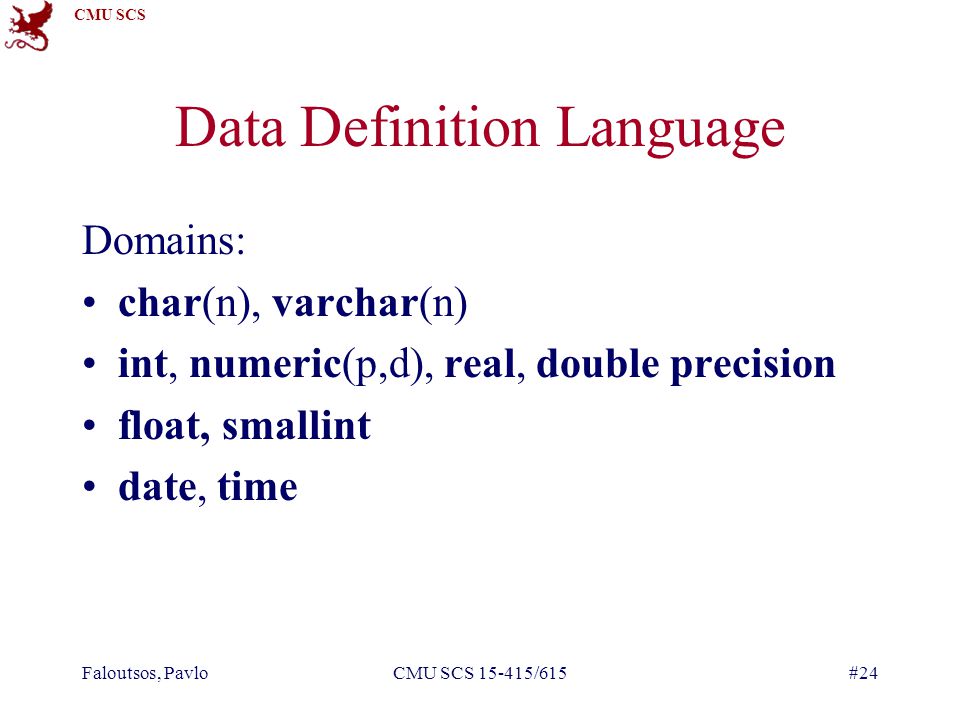 CMU SCS

Data Definition Language

Domains:

• char(n), varchar(n)
• int, numeric(p,d), real, double precision
• float, smallint
• date, time

Faloutsos, Pavlo

CMU SCS 15-415/615

#24